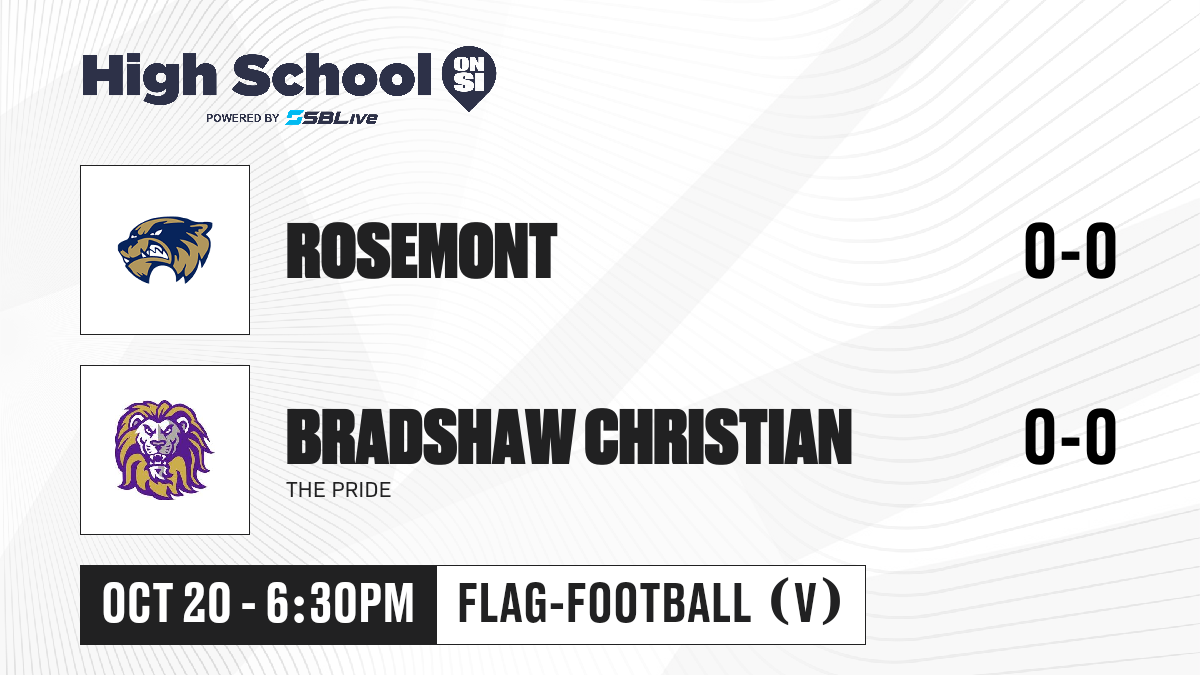 High School ON SI
POWERED BY SBLive

ROSEMONT
0-0

BRADSHAW CHRISTIAN
THE PRIDE
0-0

OCT 20 - 6:30PM
FLAG-FOOTBALL (V)